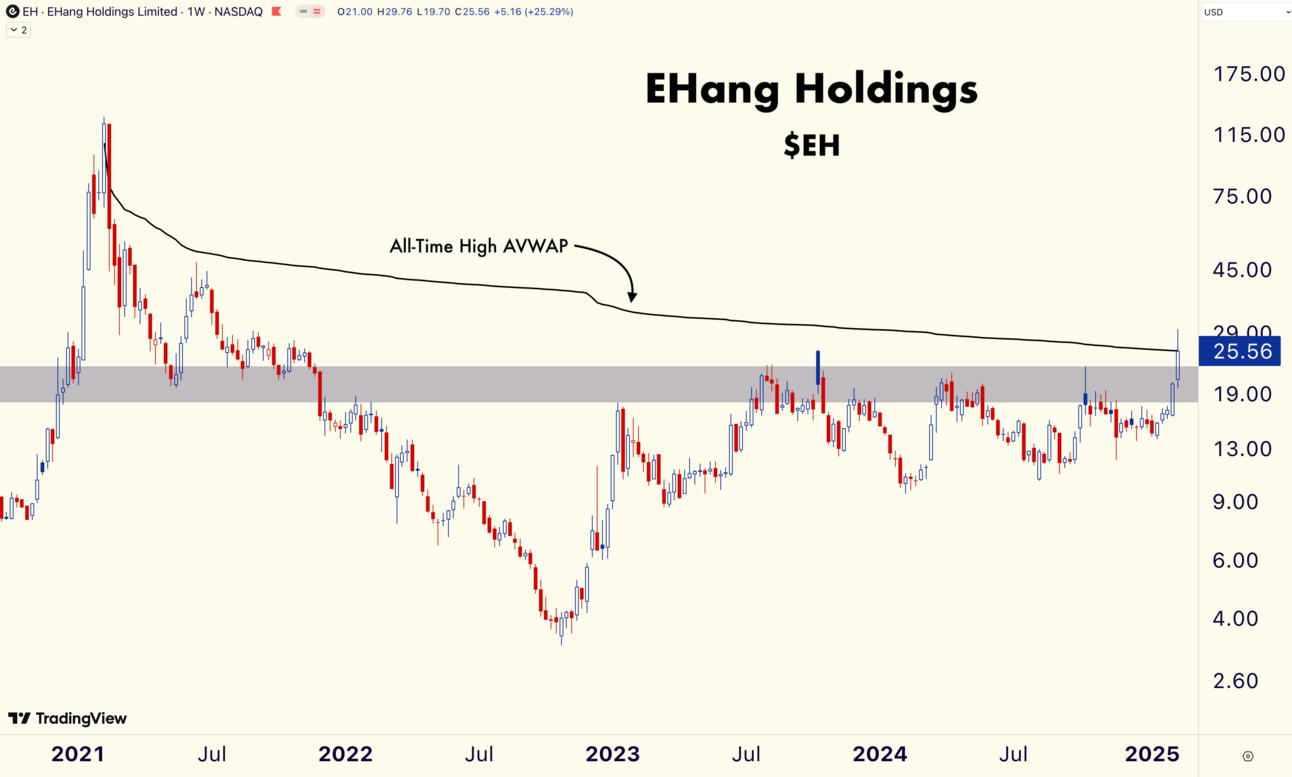 EH · EHang Holdings Limited · 1W · NASDAQ O21.00 H29.76 L19.70 C25.56 +5.16 (+25.29%)
2

USD

EHang Holdings
$EH

All-Time High AVWAP

175.00
115.00
75.00
45.00
29.00
25.56
19.00
13.00
9.00
6.00
4.00
2.60

TradingView

2021 Jul 2022 Jul 2023 Jul 2024 Jul 2025